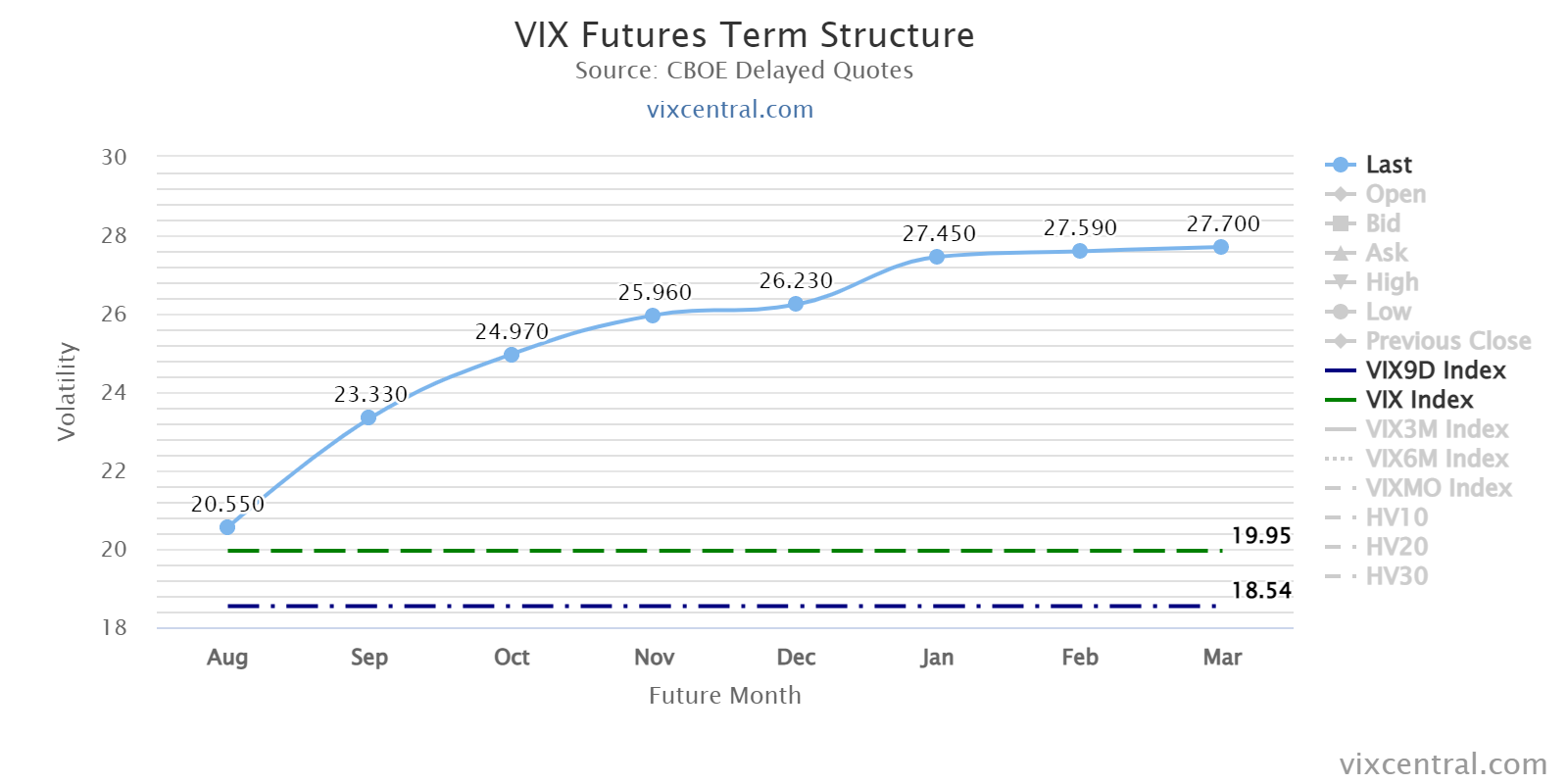 VIX Futures Term Structure
Source: CBOE Delayed Quotes
vixcentral.com

Volatility

30
28
26
24
22
20
18

20.550
23.330
24.970
25.960
26.230
27.450
27.590
27.700
19.95
18.54

Aug Sep Oct Nov Dec Jan Feb Mar

Future Month

Last
Open
Bid
Ask
High
Low
Previous Close
VIX9D Index
VIX Index
VIX3M Index
VIX6M Index
VIXMO Index
HV10
HV20
HV30

vixcentral.com